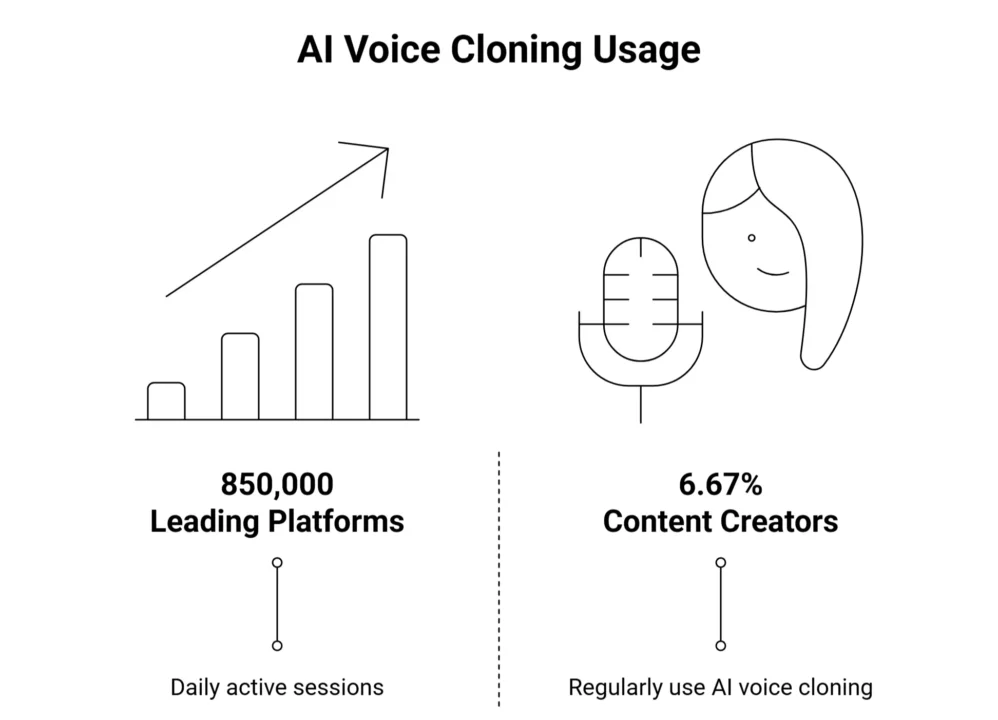 AI Voice Cloning Usage

850,000
Leading Platforms

Daily active sessions

6.67%
Content Creators

Regularly use AI voice cloning